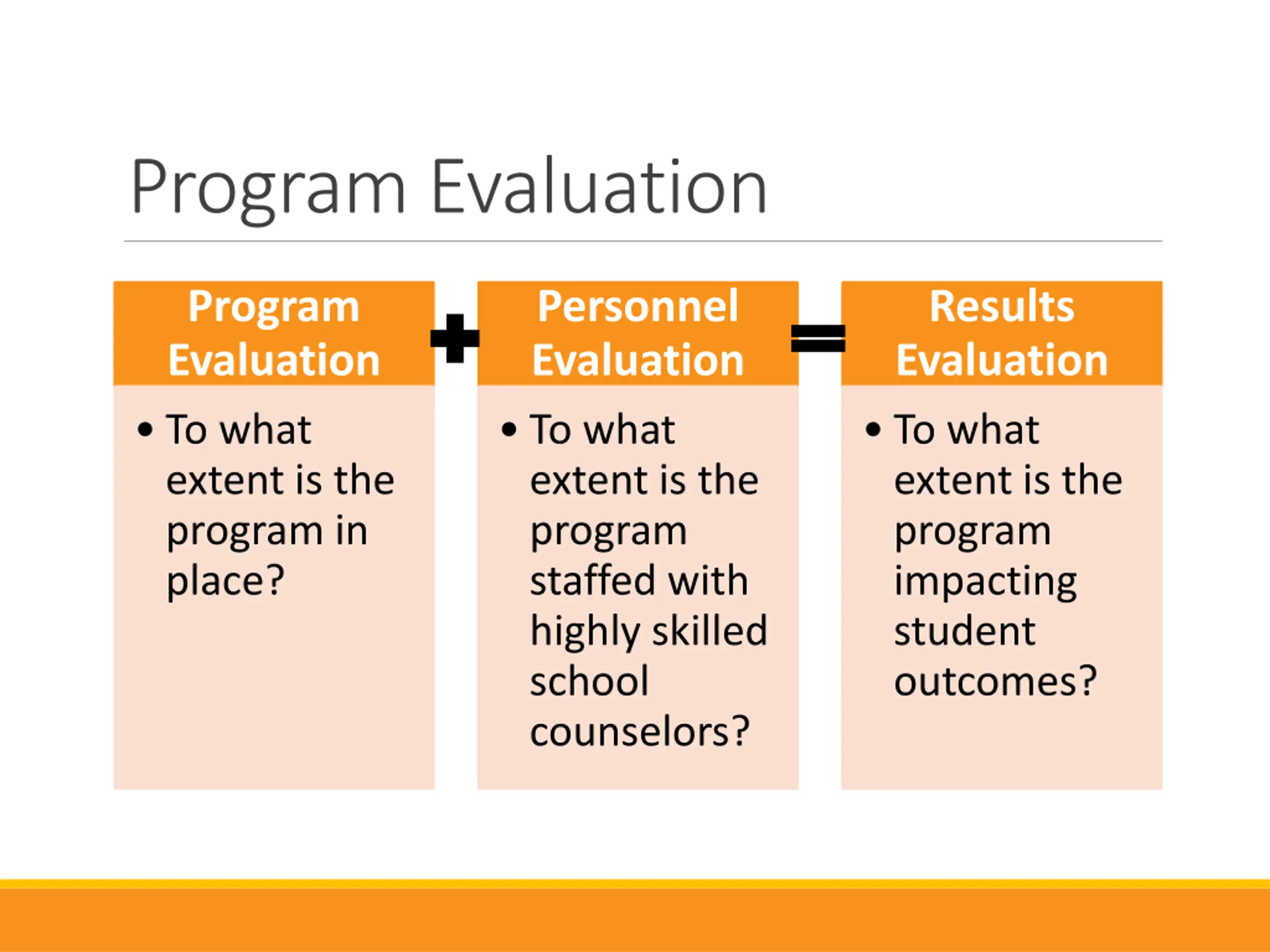 Program Evaluation

Program Evaluation

• To what extent is the program in place?

+

Personnel Evaluation

• To what extent is the program staffed with highly skilled school counselors?

=

Results Evaluation

• To what extent is the program impacting student outcomes?